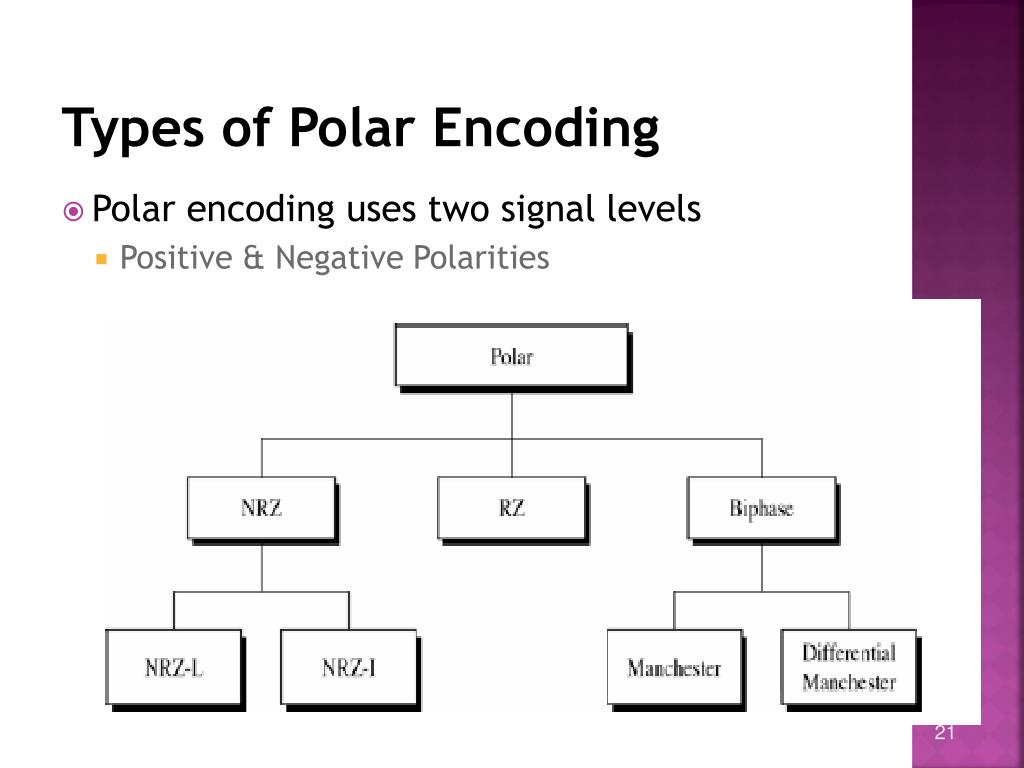 Types of Polar Encoding

Polar encoding uses two signal levels

Positive & Negative Polarities

Polar

NRZ

RZ

Biphase

NRZ-L

NRZ-I

Manchester

Differential Manchester

21